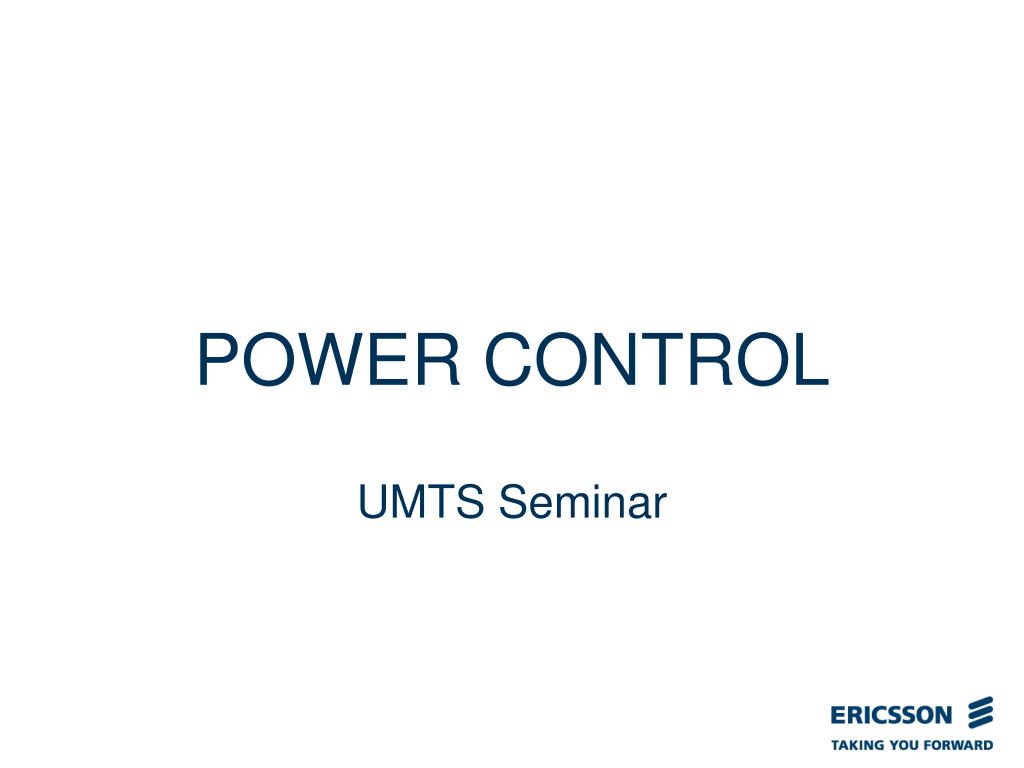 POWER CONTROL

UMTS Seminar

ERICSSON
TAKING YOU FORWARD